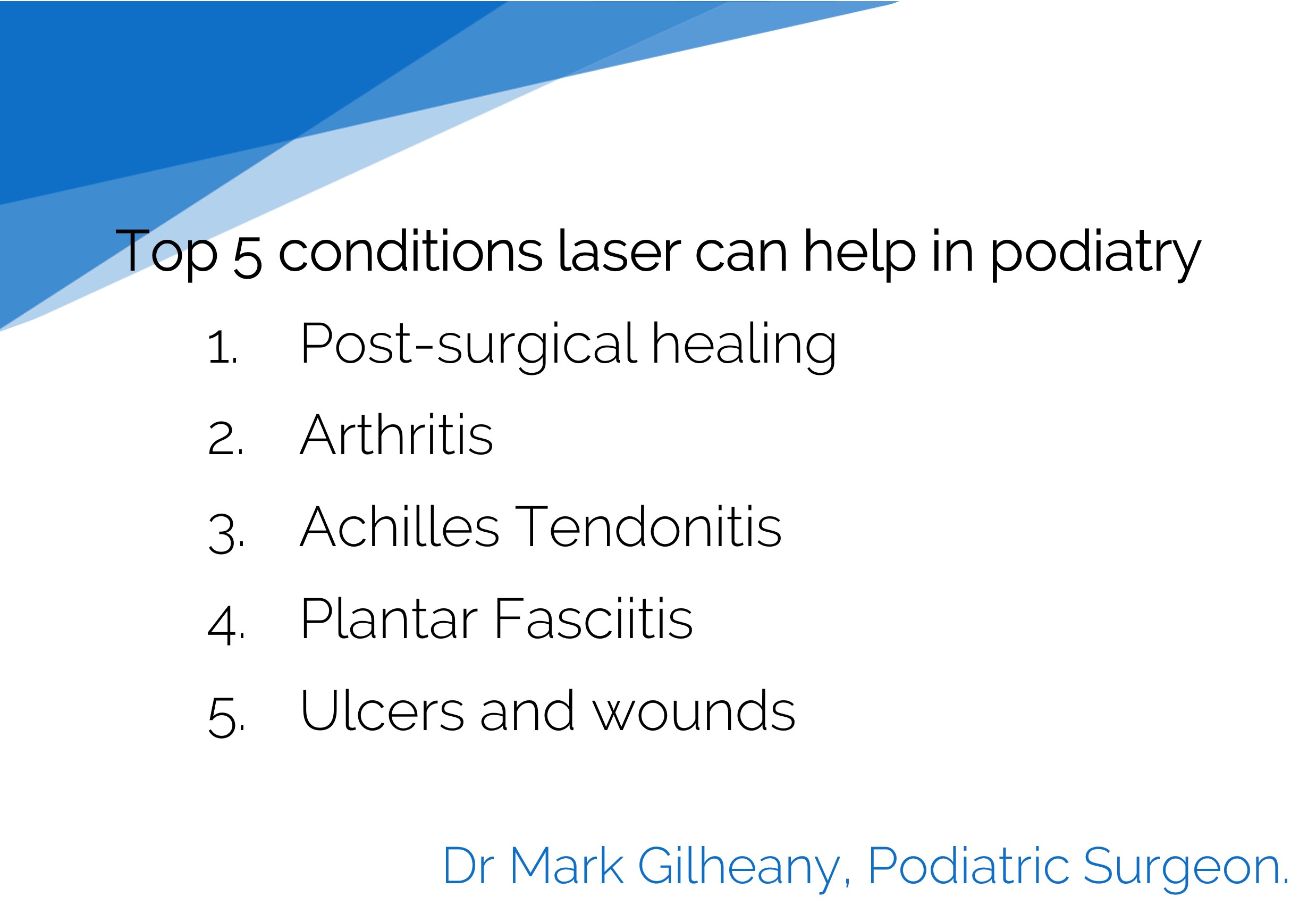 Top 5 conditions laser can help in podiatry

1. Post-surgical healing
2. Arthritis
3. Achilles Tendonitis
4. Plantar Fasciitis
5. Ulcers and wounds

Dr Mark Gilheany, Podiatric Surgeon.